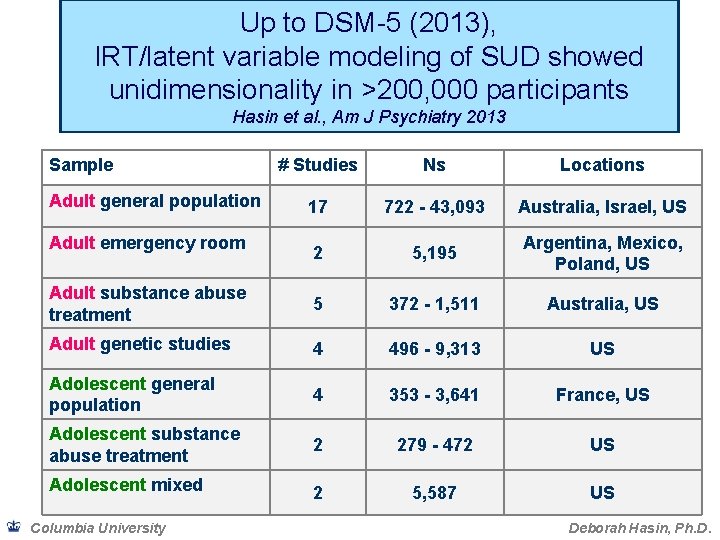 Up to DSM-5 (2013), IRT/latent variable modeling of SUD showed unidimensionality in >200,000 participants

Hasin et al., Am J Psychiatry 2013

| Sample | # Studies | Ns | Locations |
|---|---|---|---|
| Adult general population | 17 | 722 - 43,093 | Australia, Israel, US |
| Adult emergency room | 2 | 5,195 | Argentina, Mexico, Poland, US |
| Adult substance abuse treatment | 5 | 372 - 1,511 | Australia, US |
| Adult genetic studies | 4 | 496 - 9,313 | US |
| Adolescent general population | 4 | 353 - 3,641 | France, US |
| Adolescent substance abuse treatment | 2 | 279 - 472 | US |
| Adolescent mixed | 2 | 5,587 | US |

Columbia University

Deborah Hasin, Ph.D.